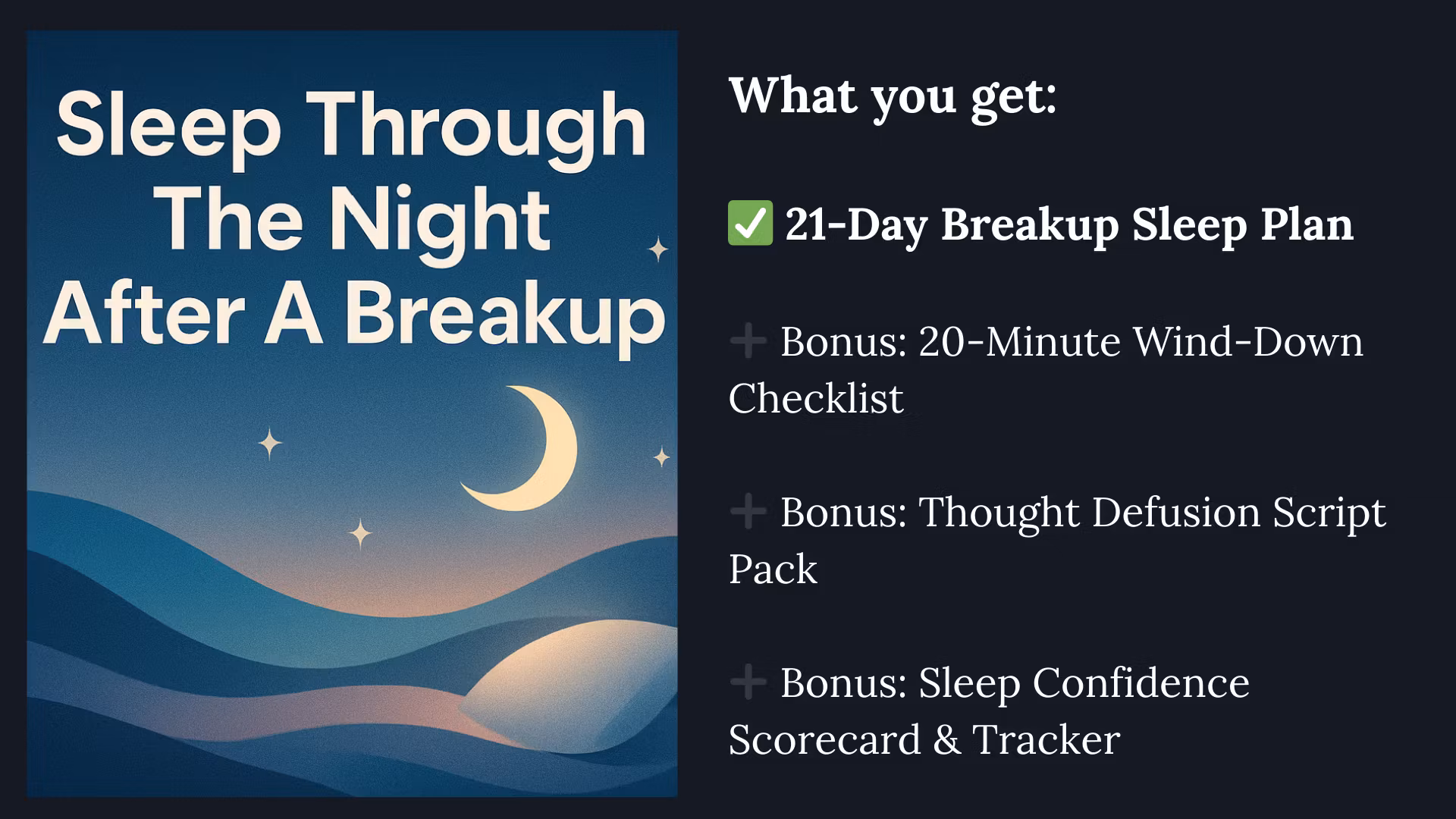 Sleep Through The Night After A Breakup

What you get:

✅ 21-Day Breakup Sleep Plan

➕ Bonus: 20-Minute Wind-Down Checklist

➕ Bonus: Thought Defusion Script Pack

➕ Bonus: Sleep Confidence Scorecard & Tracker